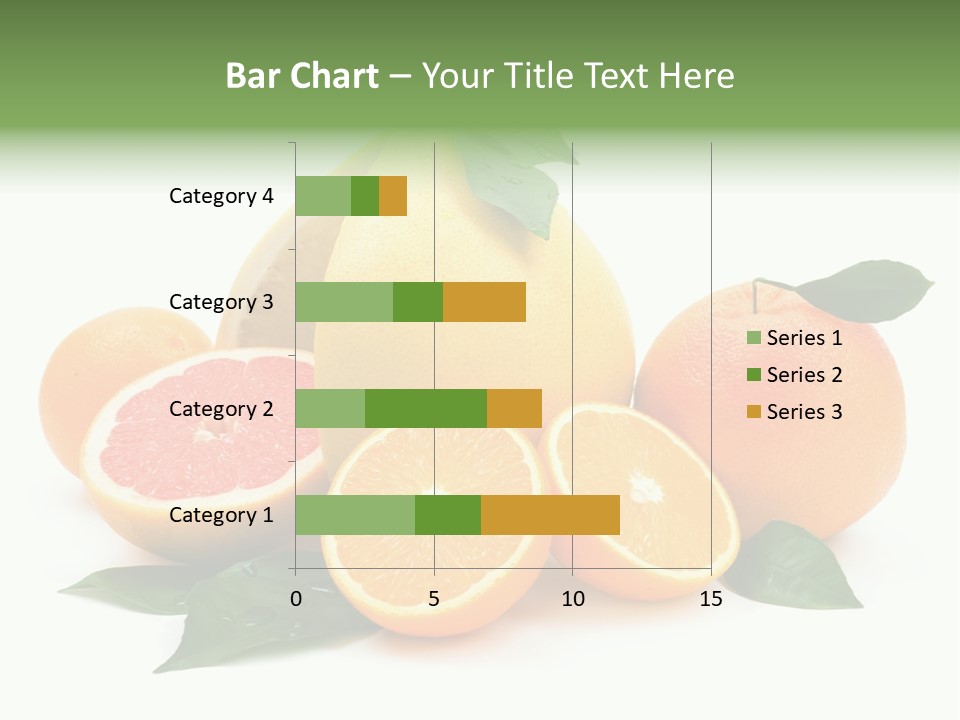 Bar Chart – Your Title Text Here

Category 4
Category 3
Category 2
Category 1

0
5
10
15

Series 1
Series 2
Series 3